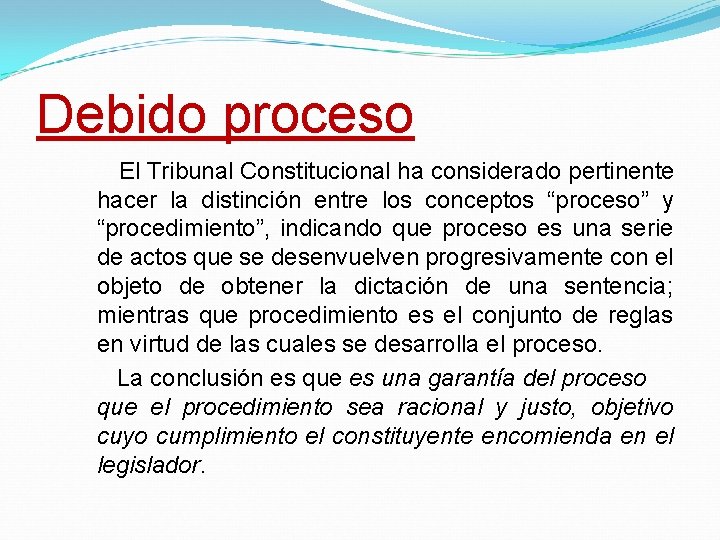 Debido proceso

El Tribunal Constitucional ha considerado pertinente hacer la distinción entre los conceptos “proceso” y “procedimiento”, indicando que proceso es una serie de actos que se desenvuelven progresivamente con el objeto de obtener la dictación de una sentencia; mientras que procedimiento es el conjunto de reglas en virtud de las cuales se desarrolla el proceso.

La conclusión es que es una garantía del proceso que el procedimiento sea racional y justo, objetivo cuyo cumplimiento el constituyente encomienda en el legislador.